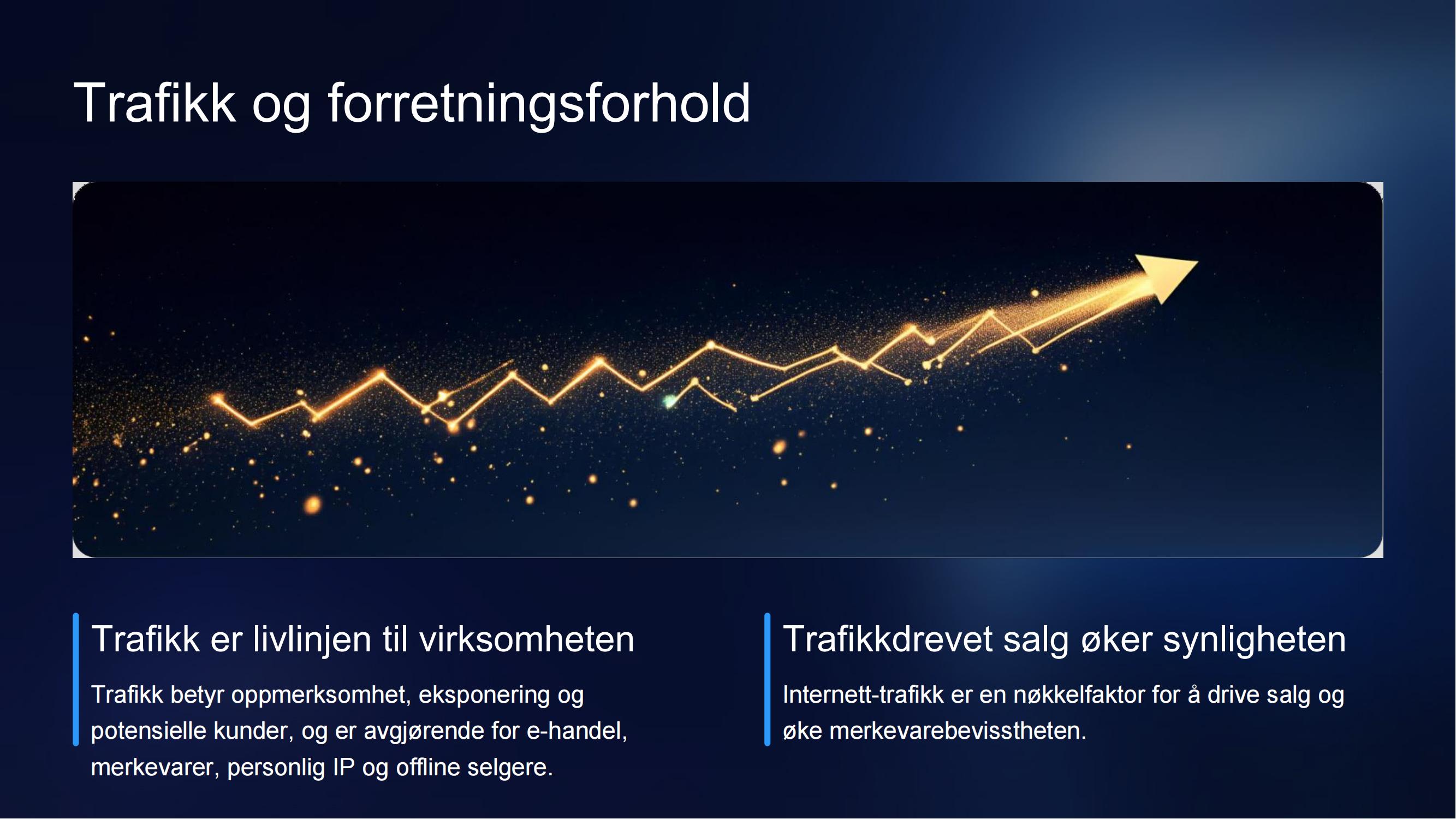 Trafikk og forretningsforhold

Trafikk er livlinjen til virksomheten

Trafikk betyr oppmerksomhet, eksponering og potensielle kunder, og er avgjørende for e-handel, merkevarer, personlig IP og offline selgere.

Trafikkdrevet salg øker synligheten

Internett-trafikk er en nøkkelfaktor for å drive salg og øke merkevarebevisstheten.